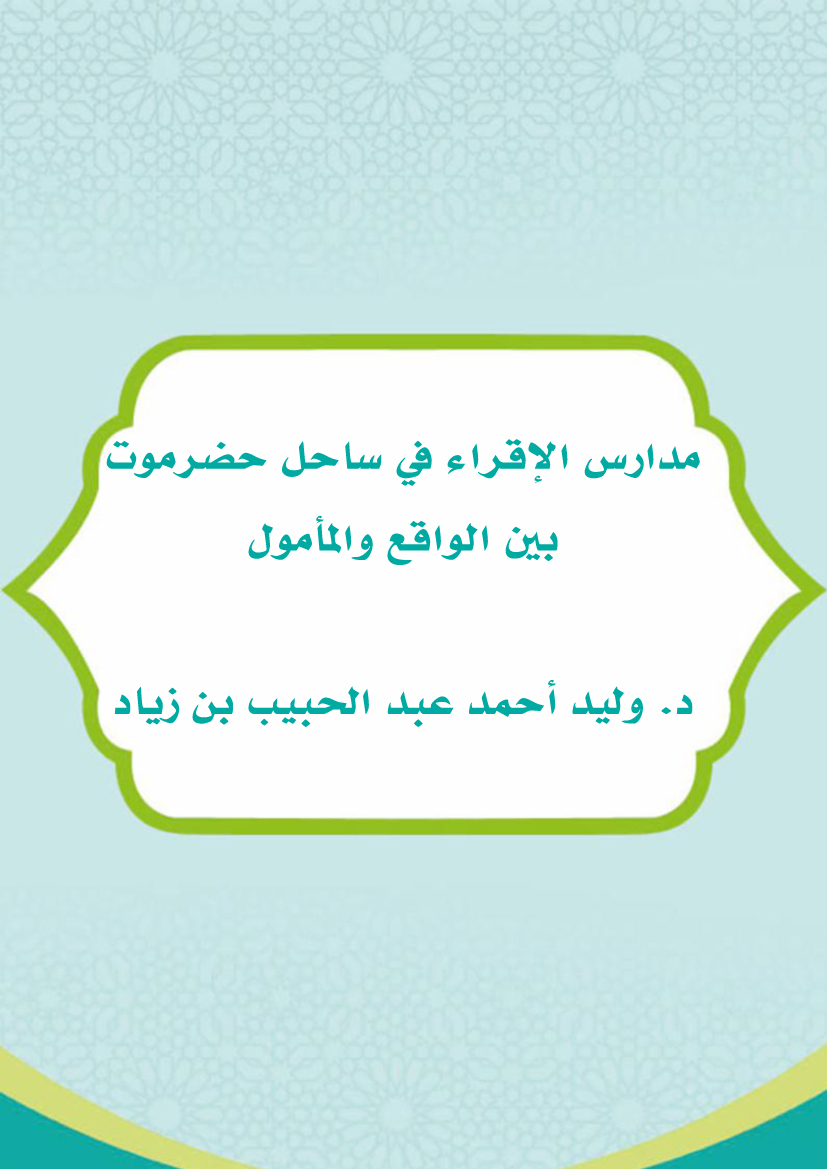 مدارس الإقراء في ساحل حضرموت
بين الواقع والمأمول

د. وليد أحمد عبد الحبيب بن زياد